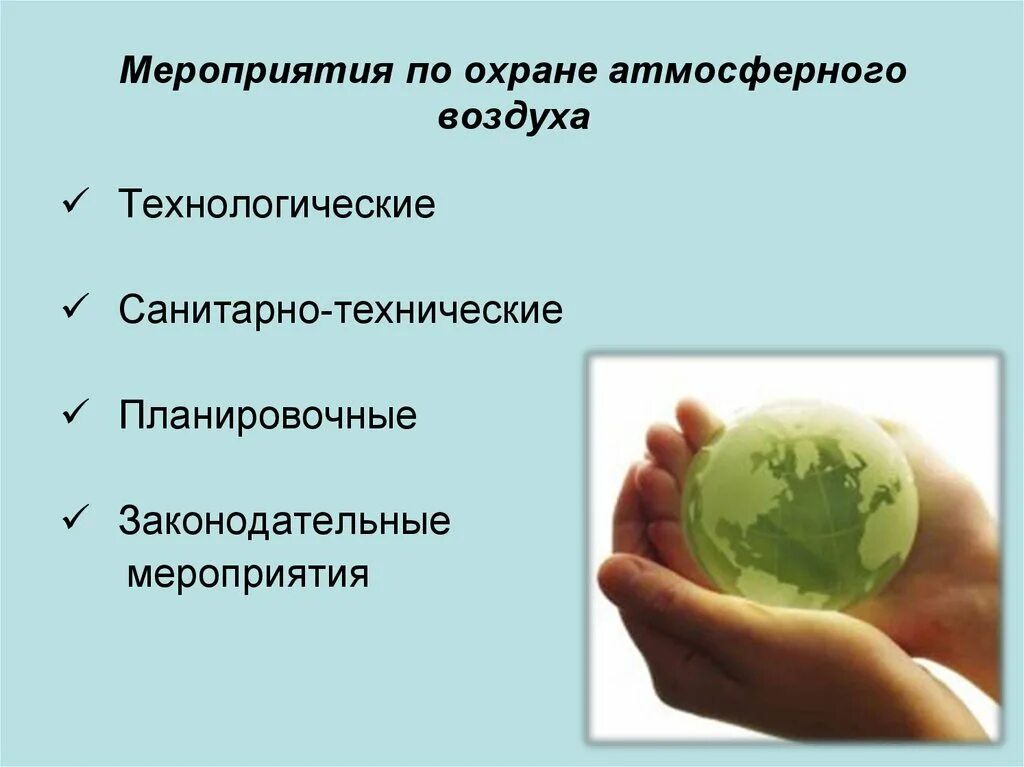 Мероприятия по охране атмосферного воздуха

✓ Технологические

✓ Санитарно-технические

✓ Планировочные

✓ Законодательные мероприятия